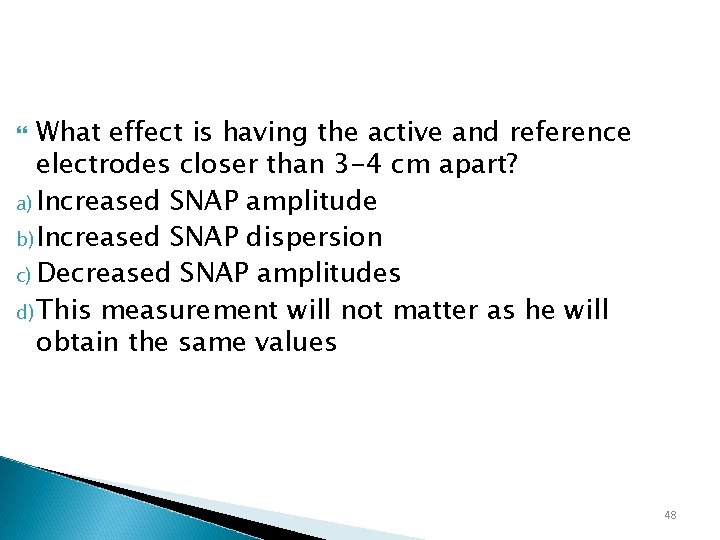 What effect is having the active and reference electrodes closer than 3-4 cm apart?

a) Increased SNAP amplitude

b) Increased SNAP dispersion

c) Decreased SNAP amplitudes

d) This measurement will not matter as he will obtain the same values

48